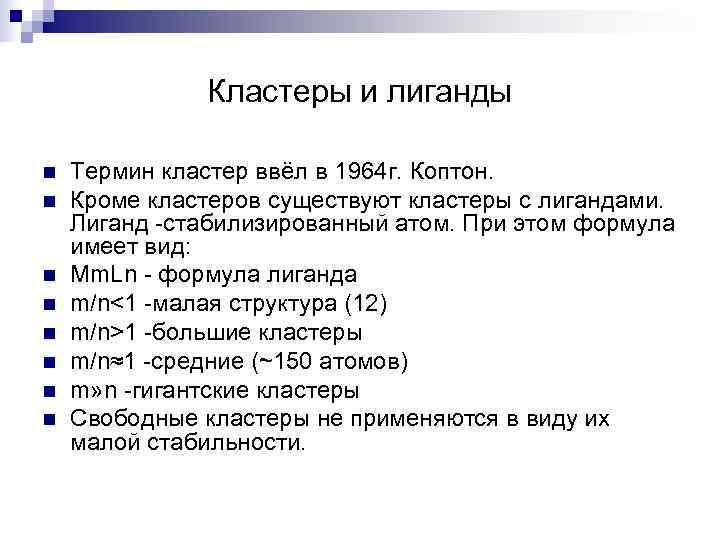 Кластеры и лиганды

- Термин кластер ввёл в 1964г. Коптон.
- Кроме кластеров существуют кластеры с лигандами. Лиганд -стабилизированный атом. При этом формула имеет вид:
- MmLn - формула лиганда
- m/n<1 -малая структура (12)
- m/n>1 -большие кластеры
- m/n≈1 -средние (~150 атомов)
- m»n -гигантские кластеры
- Свободные кластеры не применяются в виду их малой стабильности.